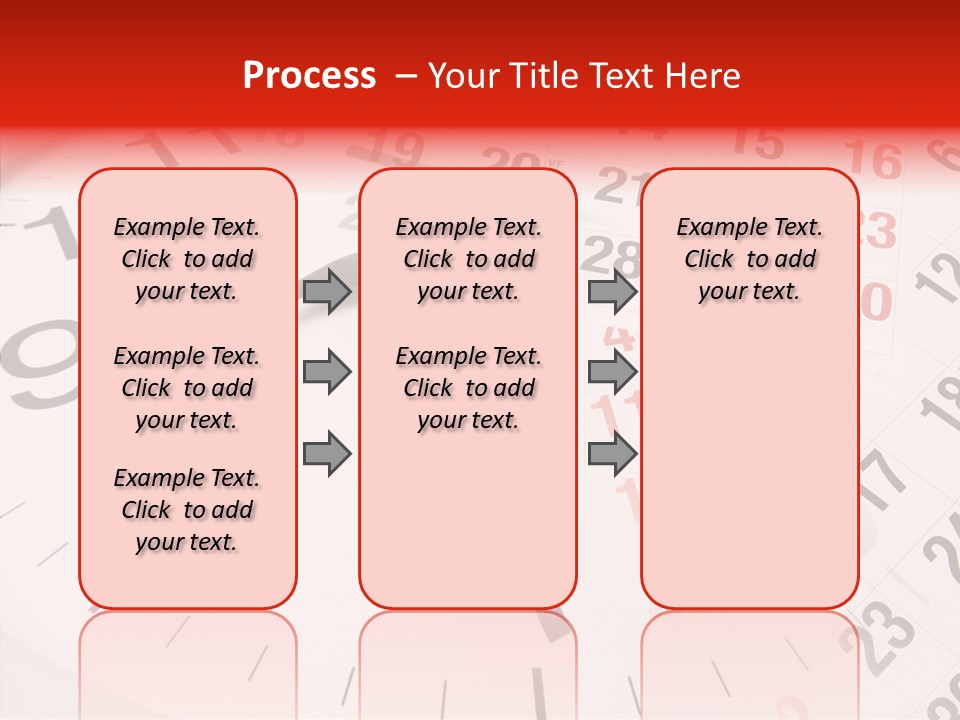 Process – Your Title Text Here

Example Text. Click to add your text.

Example Text. Click to add your text.

Example Text. Click to add your text.

Example Text. Click to add your text.

Example Text. Click to add your text.

Example Text. Click to add your text.